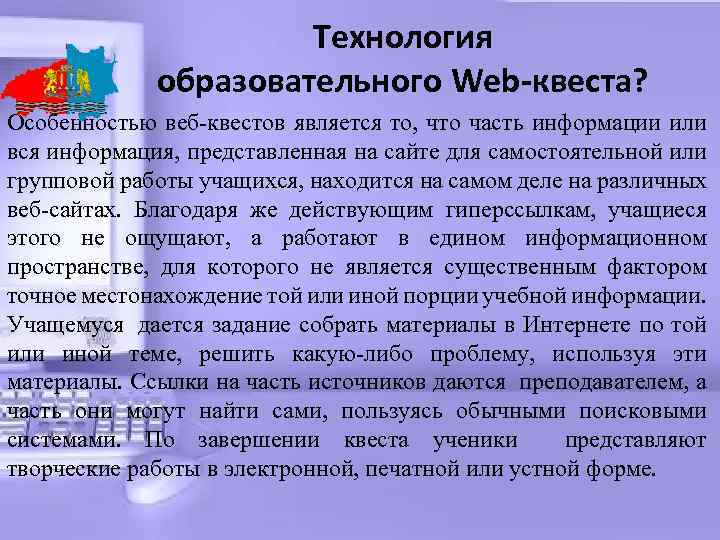 Технология образовательного Web-квеста?

Особенностью веб-квестов является то, что часть информации или вся информация, представленная на сайте для самостоятельной или групповой работы учащихся, находится на самом деле на различных веб-сайтах. Благодаря же действующим гиперссылкам, учащиеся этого не ощущают, а работают в едином информационном пространстве, для которого не является существенным фактором точное местонахождение той или иной порции учебной информации. Учащемуся дается задание собрать материалы в Интернете по той или иной теме, решить какую-либо проблему, используя эти материалы. Ссылки на часть источников даются преподавателем, а часть они могут найти сами, пользуясь обычными поисковыми системами. По завершении квеста ученики представляют творческие работы в электронной, печатной или устной форме.